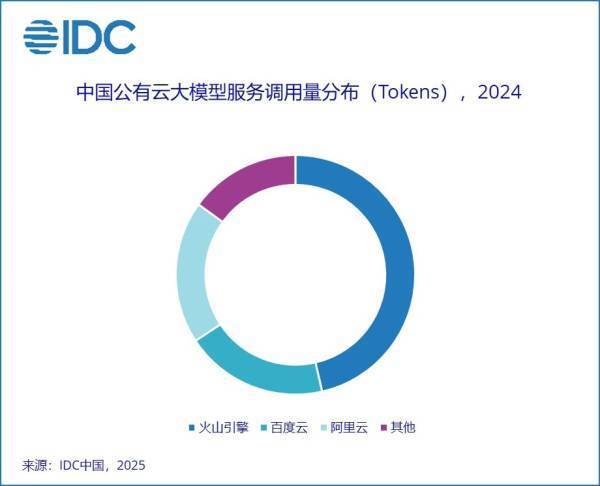 IDC

中国公有云大模型服务调用量分布（Tokens），2024

火山引擎 百度云 阿里云 其他

来源：IDC中国，2025